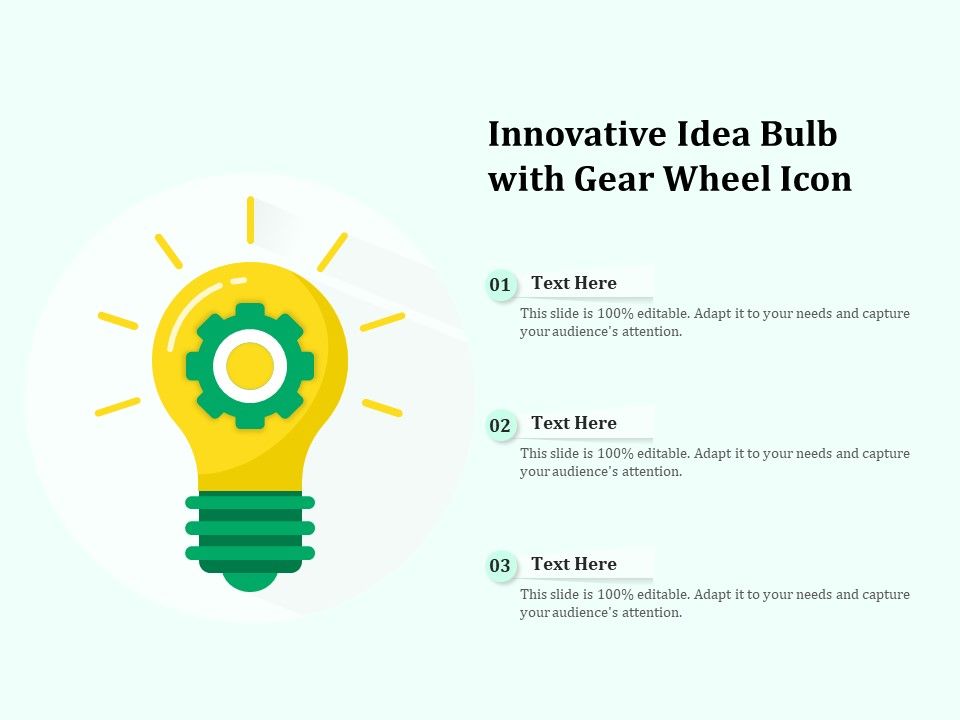 Innovative Idea Bulb with Gear Wheel Icon

01 Text Here

This slide is 100% editable. Adapt it to your needs and capture your audience's attention.

02 Text Here

This slide is 100% editable. Adapt it to your needs and capture your audience's attention.

03 Text Here

This slide is 100% editable. Adapt it to your needs and capture your audience's attention.